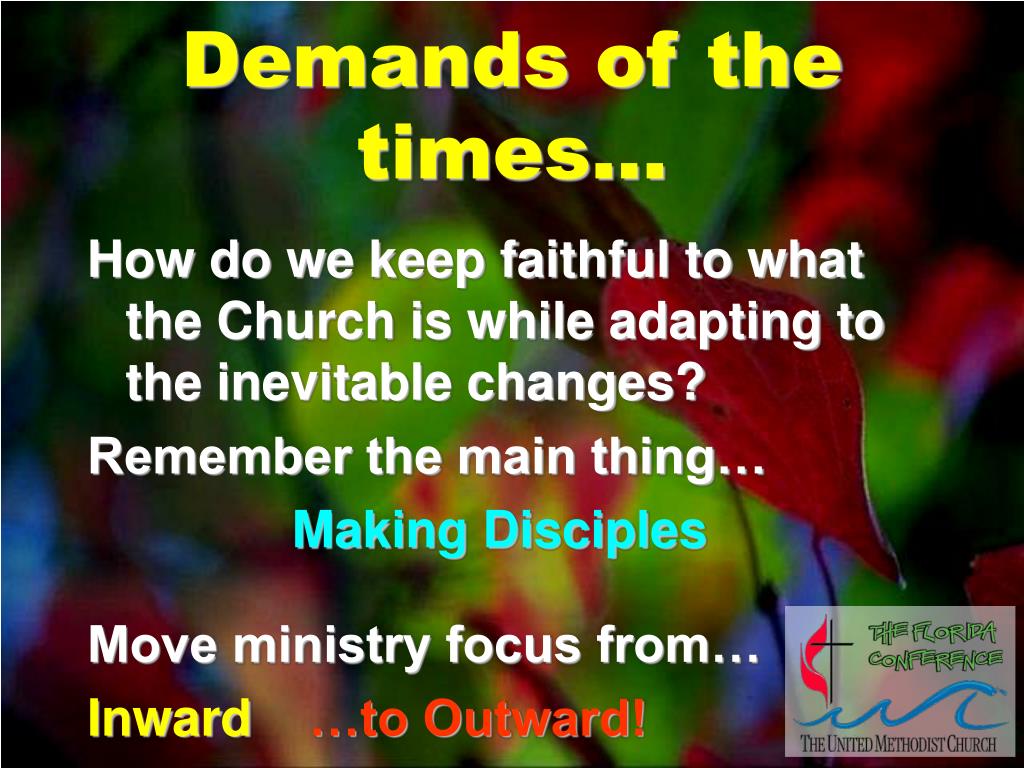 Demands of the times…

How do we keep faithful to what the Church is while adapting to the inevitable changes?

Remember the main thing…

Making Disciples

Move ministry focus from…

Inward …to Outward!

THE FLORIDA CONFERENCE

THE UNITED METHODIST CHURCH